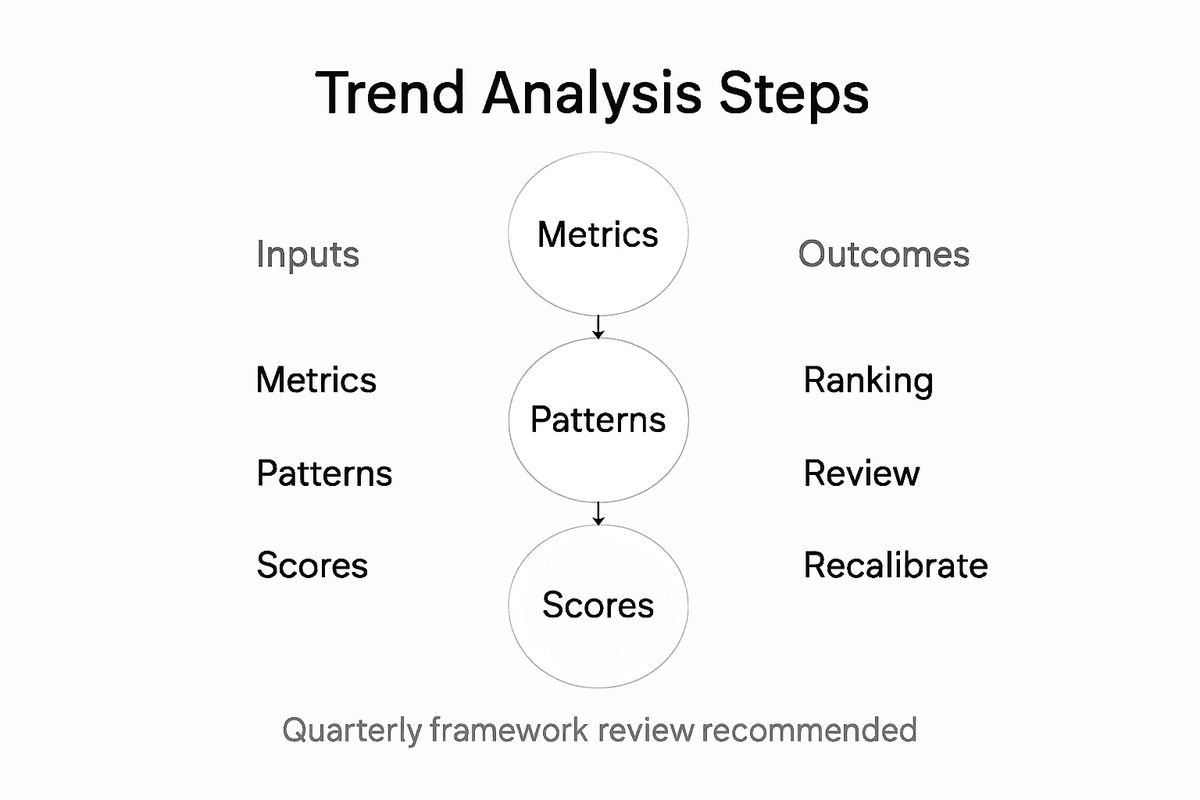 Trend Analysis Steps

Inputs

Metrics

Patterns

Scores

Metrics

Patterns

Scores

Outcomes

Ranking

Review

Recalibrate

Quarterly framework review recommended